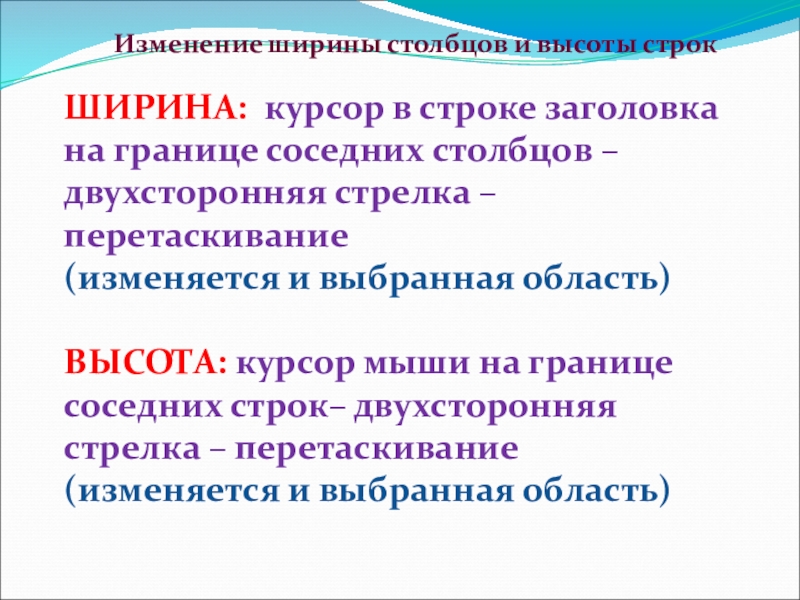 Изменение ширины столбцов и высоты строк

ШИРИНА: курсор в строке заголовка на границе соседних столбцов – двухсторонняя стрелка – перетаскивание
(изменяется и выбранная область)

ВЫСОТА: курсор мыши на границе соседних строк– двухсторонняя стрелка – перетаскивание
(изменяется и выбранная область)